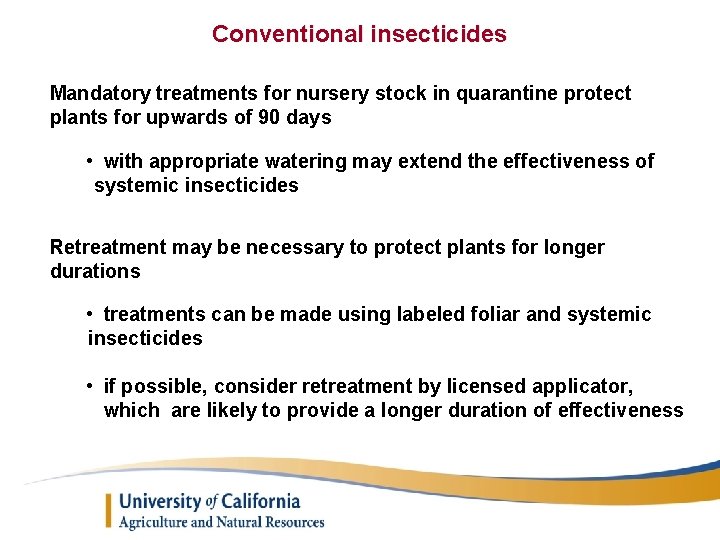 Conventional insecticides

Mandatory treatments for nursery stock in quarantine protect plants for upwards of 90 days

• with appropriate watering may extend the effectiveness of systemic insecticides

Retreatment may be necessary to protect plants for longer durations

• treatments can be made using labeled foliar and systemic insecticides

• if possible, consider retreatment by licensed applicator, which are likely to provide a longer duration of effectiveness

University of California
Agriculture and Natural Resources